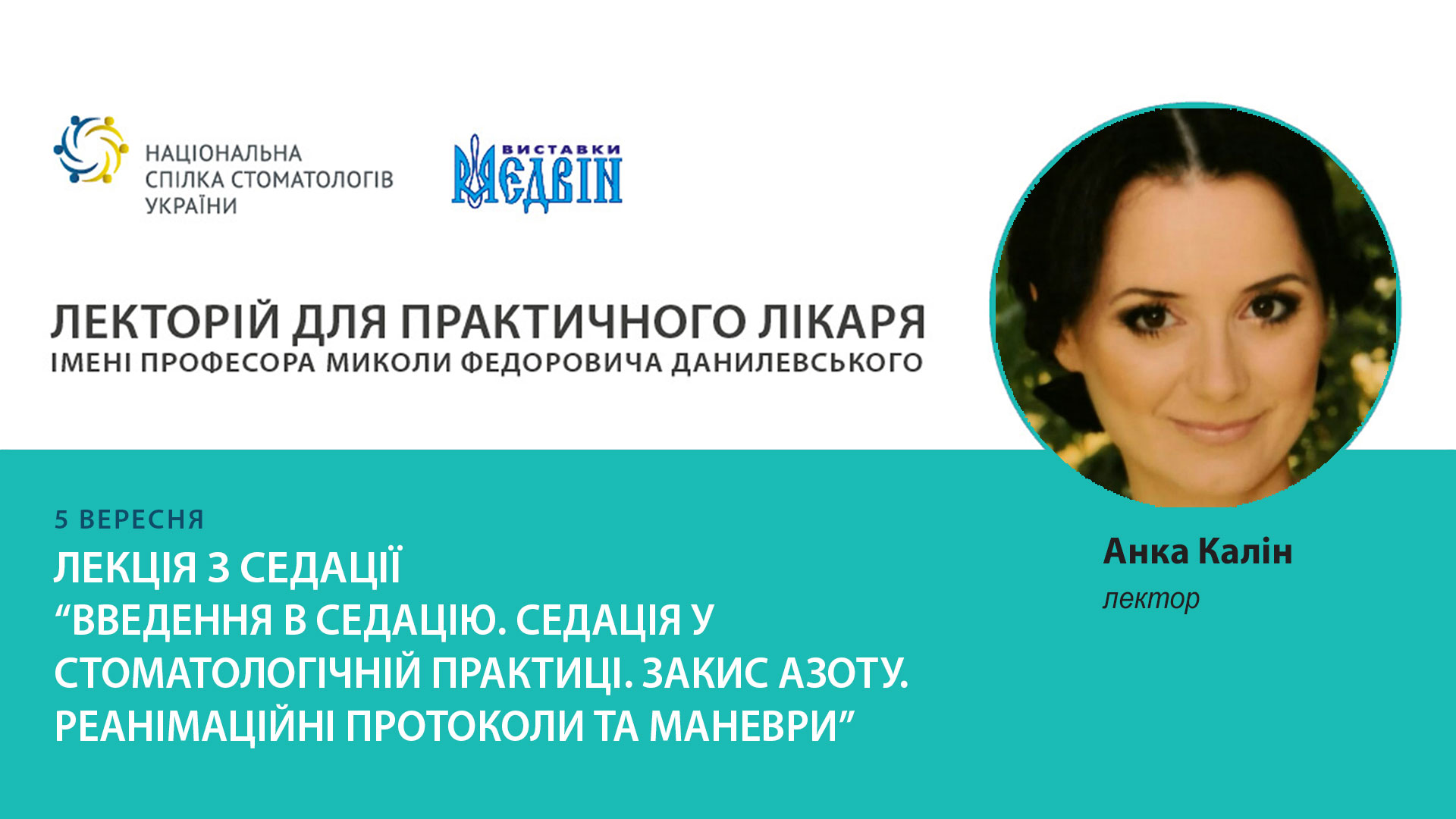 НАЦІОНАЛЬНА СПІЛКА СТОМАТОЛОГІВ УКРАЇНИ

ВИСТАВКИ МЕДВІН

ЛЕКТОРІЙ ДЛЯ ПРАКТИЧНОГО ЛІКАРЯ
ІМЕНІ ПРОФЕСОРА МИКОЛИ ФЕДОРОВИЧА ДАНИЛЕВСЬКОГО

5 ВЕРЕСНЯ
ЛЕКЦІЯ З СЕДАЦІЇ
“ВВЕДЕННЯ В СЕДАЦІЮ. СЕДАЦІЯ У СТОМАТОЛОГІЧНІЙ ПРАКТИЦІ. ЗАКИС АЗОТУ. РЕАНІМАЦІЙНІ ПРОТОКОЛИ ТА МАНЕВРИ”

Анка Калін
лектор